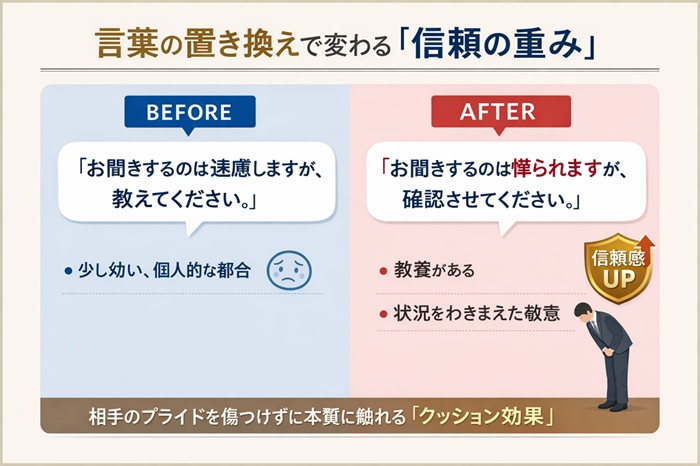 言葉の置き換えで変わる「信頼の重み」

BEFORE

「お聞きするのは速慮しますが、教えてください。」

● 少し幼い、個人的な都合

AFTER

「お聞きするのは憚られますが、確認させてください。」

● 教養がある

● 状況をわきまえた敬意

信頼感 UP

相手のプライドを傷つけずに本質に触れる「クッション効果」